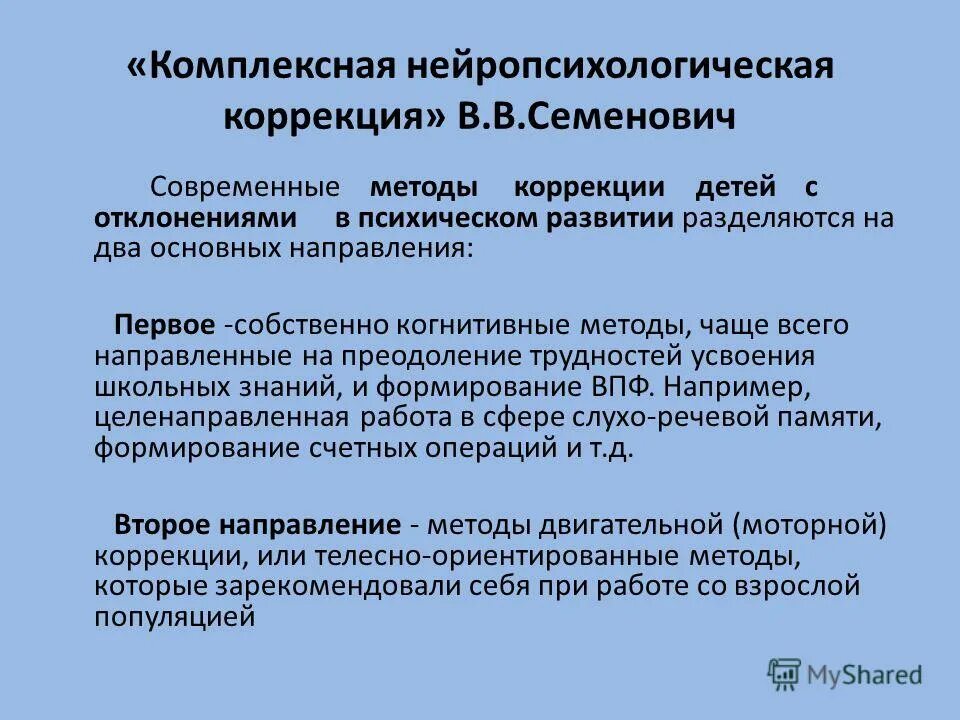 «Комплексная нейропсихологическая коррекция» В.В.Семенович

Современные методы коррекции детей с отклонениями в психическом развитии разделяются на два основных направления:

Первое -собственно когнитивные методы, чаще всего направленные на преодоление трудностей усвоения школьных знаний, и формирование ВПФ. Например, целенаправленная работа в сфере слухо-речевой памяти, формирование счетных операций и т.д.

Второе направление - методы двигательной (моторной) коррекции, или телесно-ориентированные методы, которые зарекомендовали себя при работе со взрослой популяцией

MyShared